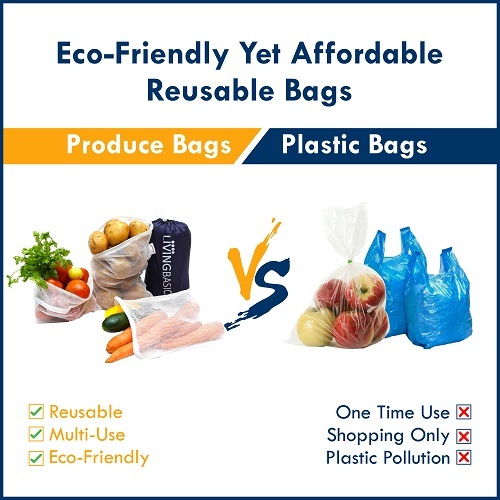 Eco-Friendly Yet Affordable Reusable Bags

Produce Bags

Plastic Bags

LIVINGBASIC

VS

Reusable
Multi-Use
Eco-Friendly

One Time Use
Shopping Only
Plastic Pollution